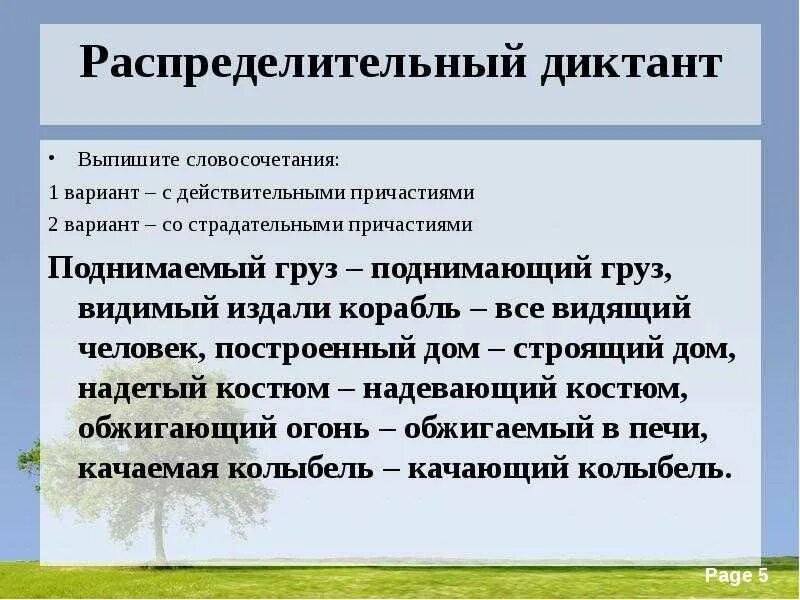 Распределительный диктант

• Выпишите словосочетания:

1 вариант – с действительными причастиями

2 вариант – со страдательными причастиями

Поднимаемый груз – поднимающий груз, видимый издали корабль – все видящий человек, построенный дом – строящий дом, надетый костюм – надевающий костюм, обжигающий огонь – обжигаемый в печи, качаемая колыбель – качающий колыбель.

Page 5